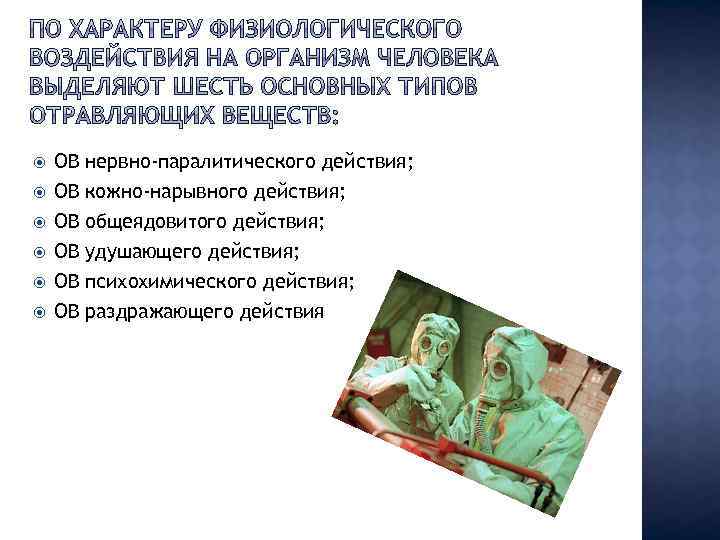 ПО ХАРАКТЕРУ ФИЗИОЛОГИЧЕСКОГО ВОЗДЕЙСТВИЯ НА ОРГАНИЗМ ЧЕЛОВЕКА ВЫДЕЛЯЮТ ШЕСТЬ ОСНОВНЫХ ТИПОВ ОТРАВЛЯЮЩИХ ВЕЩЕСТВ:

ОВ нервно-паралитического действия;
ОВ кожно-нарывного действия;
ОВ общеядовитого действия;
ОВ удушающего действия;
ОВ психохимического действия;
ОВ раздражающего действия